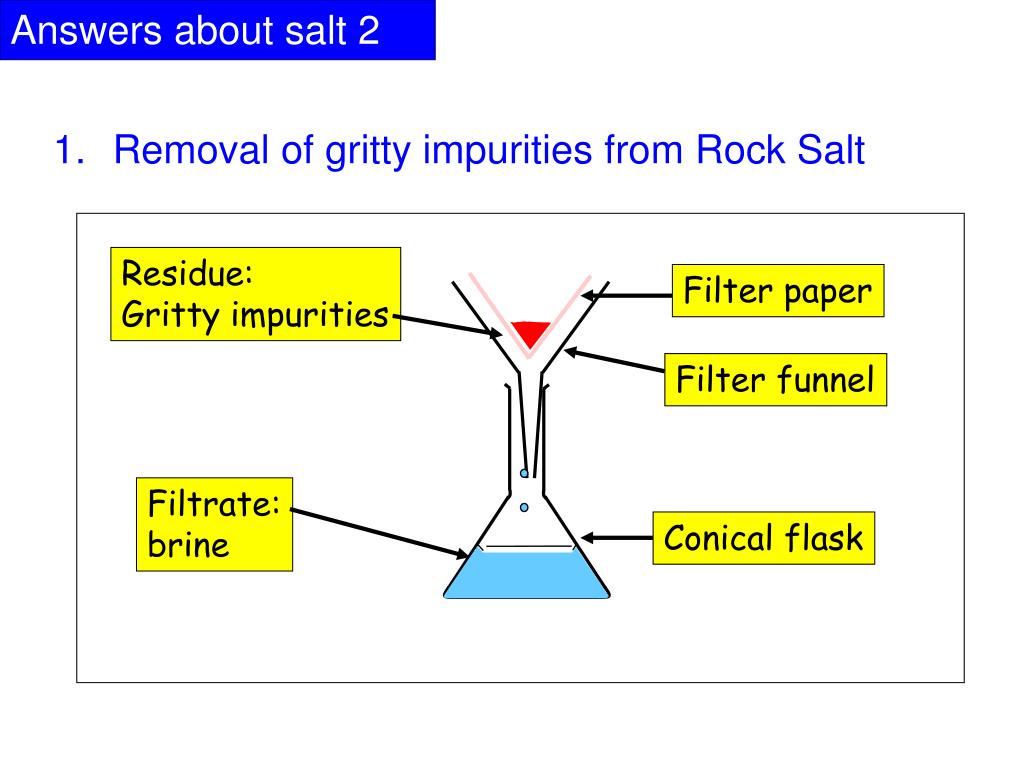 Answers about salt 2

1. Removal of gritty impurities from Rock Salt

Residue:
Gritty impurities

Filter paper

Filter funnel

Filtrate:
brine

Conical flask